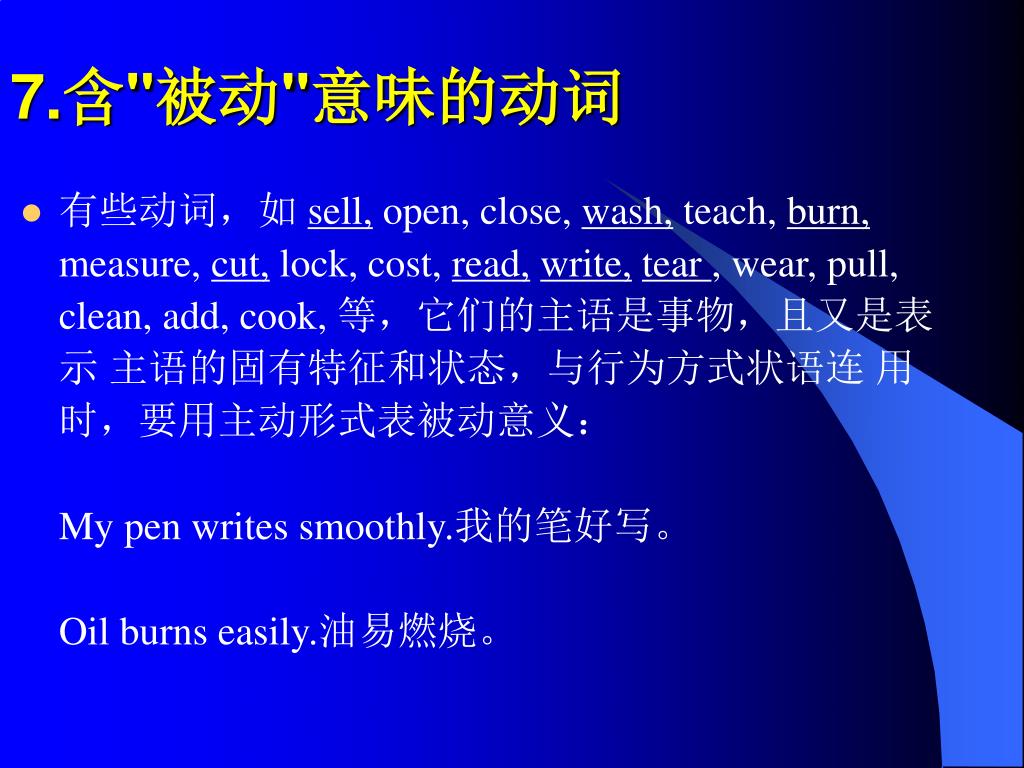 7.含"被动"意味的动词

有些动词，如 sell, open, close, wash, teach, burn, measure, cut, lock, cost, read, write, tear , wear, pull, clean, add, cook, 等，它们的主语是事物，且又是表示 主语的固有特征和状态，与行为方式状语连 用时，要用主动形式表被动意义：

My pen writes smoothly.我的笔好写。

Oil burns easily.油易燃烧。